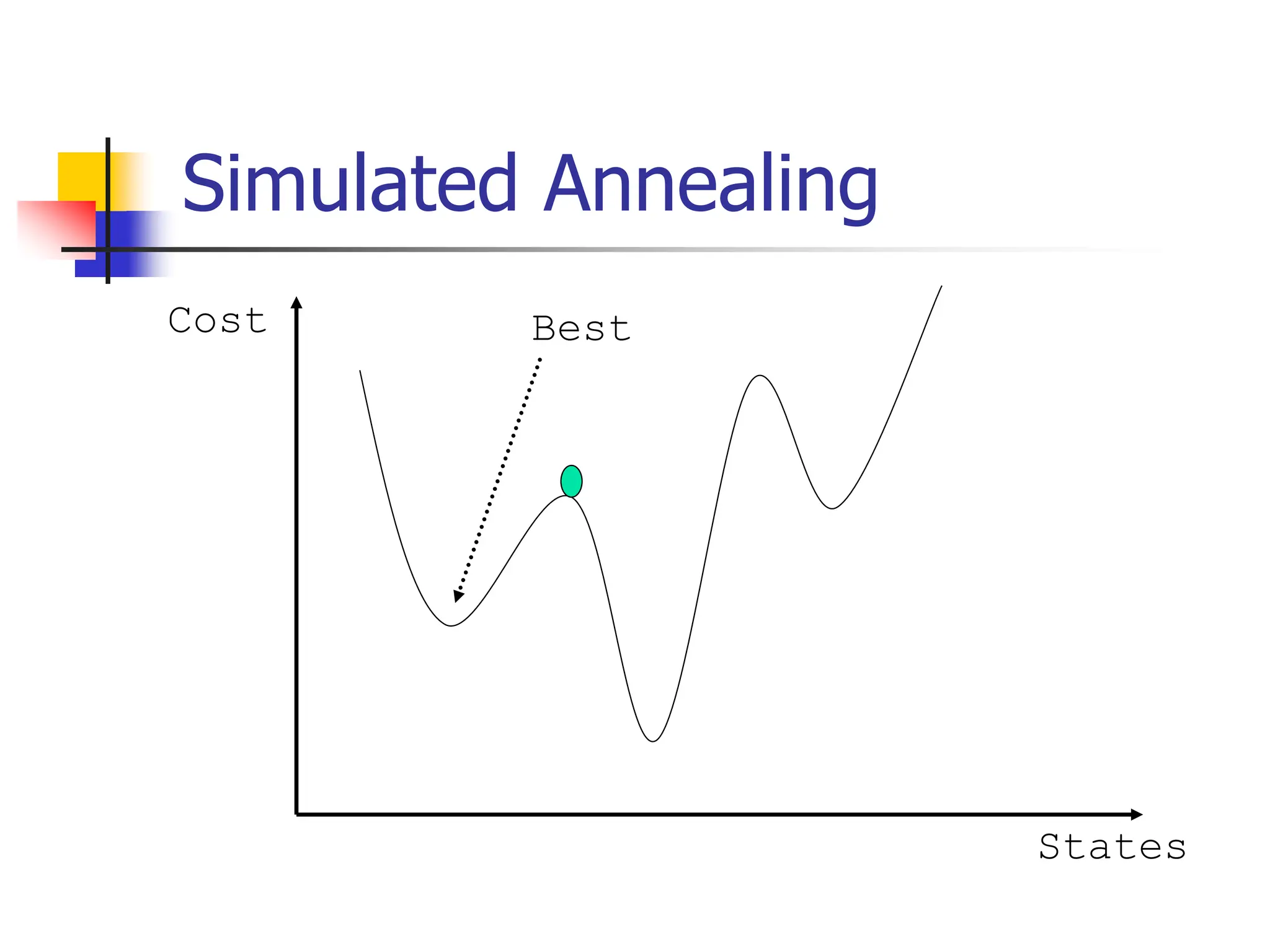 Simulated Annealing

Cost

Best

States